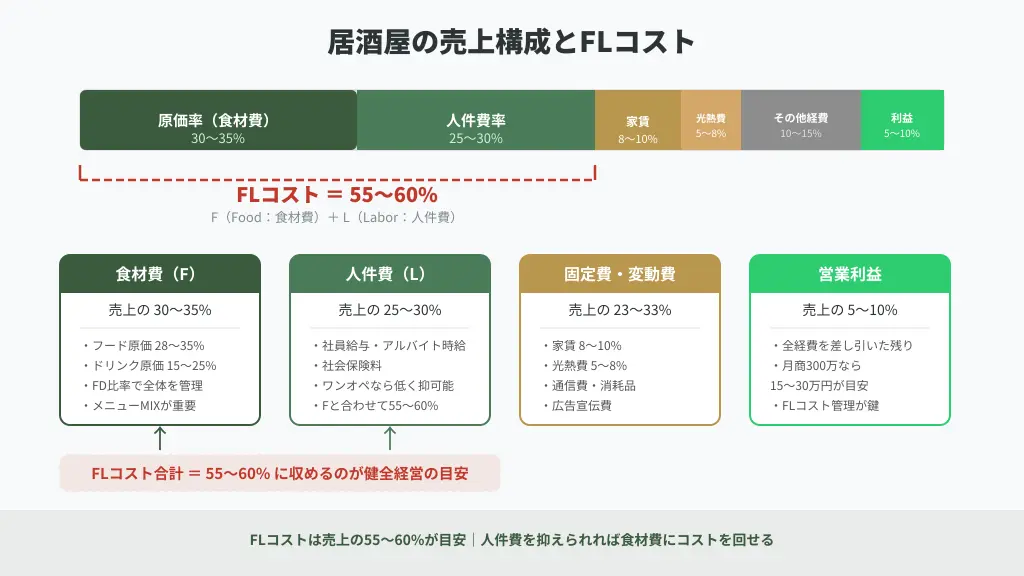 居酒屋の売上構成とFLコスト

原価率（食材費）
30〜35%

人件費率
25〜30%

家賃
8〜10%

光熱費
5〜8%

その他経費
10〜15%

利益
5〜10%

FLコスト ＝ 55〜60%
F（Food：食材費）＋ L（Labor：人件費）

食材費（F）
売上の 30〜35%
・フード原価 28〜35%
・ドリンク原価 15〜25%
・FD比率で全体を管理
・メニューMIXが重要

人件費（L）
売上の 25〜30%
・社員給与・アルバイト時給
・社会保険料
・ワンオペなら低く抑可能
・Fと合わせて55〜60%

固定費・変動費
売上の 23〜33%
・家賃 8〜10%
・光熱費 5〜8%
・通信費・消耗品
・広告宣伝費

営業利益
売上の 5〜10%
・全経費を差し引いた残り
・月商300万なら
15〜30万円が目安
・FLコスト管理が鍵

FLコスト合計 ＝ 55〜60% に収めるのが健全経営の目安

FLコストは売上の55〜60%が目安｜人件費を抑えられれば食材費にコストを回せる